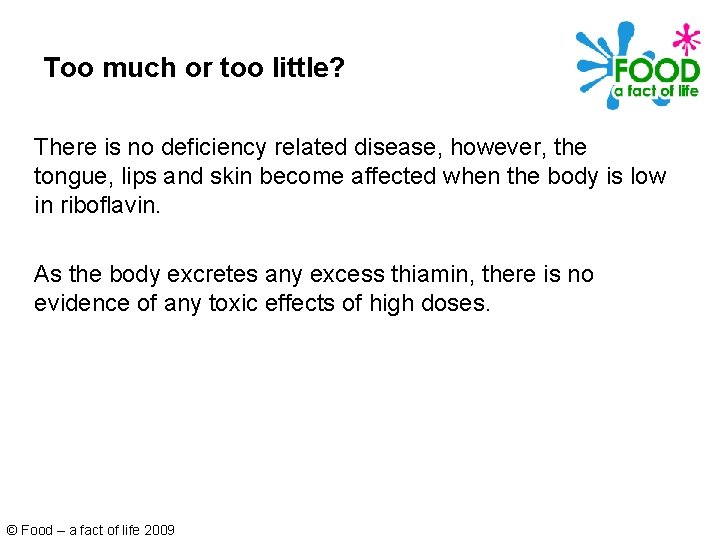 Too much or too little?

FOOD
a fact of life

There is no deficiency related disease, however, the tongue, lips and skin become affected when the body is low in riboflavin.

As the body excretes any excess thiamin, there is no evidence of any toxic effects of high doses.

© Food – a fact of life 2009